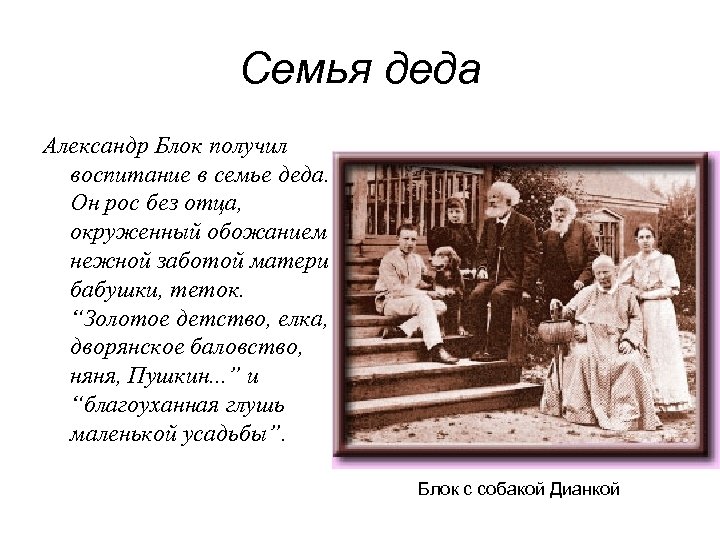 Семья деда

Александр Блок получил воспитание в семье деда. Он рос без отца, окруженный обожанием нежной заботой матери бабушки, теток. “Золотое детство, елка, дворянское баловство, няня, Пушкин...” и “благоуханная глушь маленькой усадьбы”.

Блок с собакой Дианкой